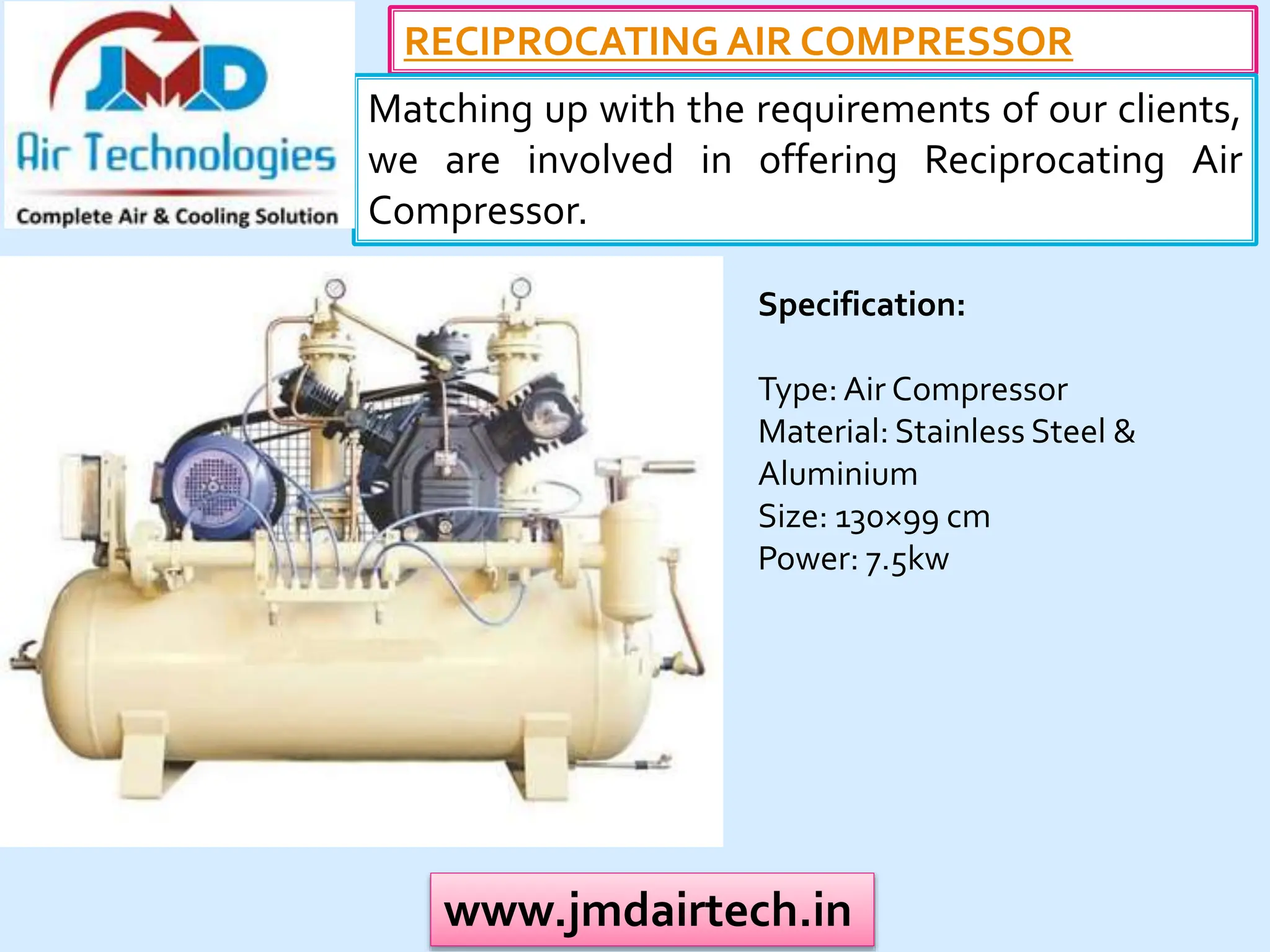 JMD
Air Technologies
Complete Air & Cooling Solution

RECIPROCATING AIR COMPRESSOR

Matching up with the requirements of our clients, we are involved in offering Reciprocating Air Compressor.

Specification:

Type: Air Compressor
Material: Stainless Steel & Aluminium
Size: 130×99 cm
Power: 7.5kw

www.jmdairtech.in